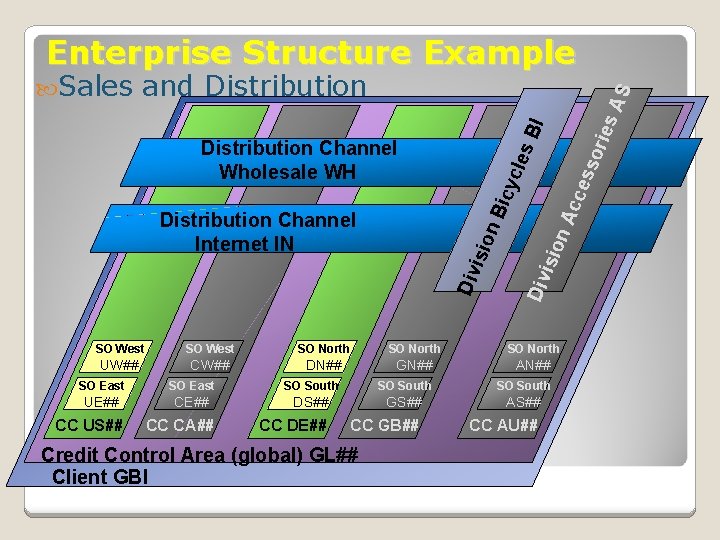 Enterprise Structure Example

Sales and Distribution

Distribution Channel Wholesale WH

Distribution Channel Internet IN

Division Bicycles BI

Division Accessories AS

SO West UW##

SO East UE##

CC US##

SO West CW##

SO East CE##

CC CA##

SO North DN##

SO South DS##

CC DE##

SO North GN##

SO South GS##

CC GB##

SO North AN##

SO South AS##

CC AU##

Credit Control Area (global) GL##

Client GBI